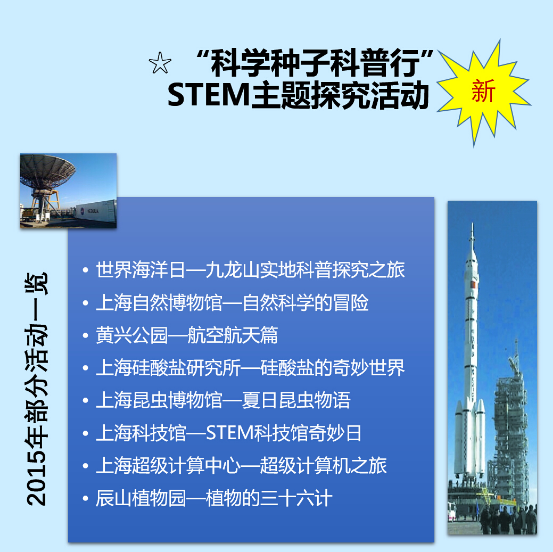 ☆ “科学种子科普行”
STEM主题探究活动

新

2015年部分活动一览

• 世界海洋日—九龙山实地科普探究之旅
• 上海自然博物馆—自然科学的冒险
• 黄兴公园—航空航天篇
• 上海硅酸盐研究所—硅酸盐的奇妙世界
• 上海昆虫博物馆—夏日昆虫物语
• 上海科技馆—STEM科技馆奇妙日
• 上海超级计算中心—超级计算机之旅
• 辰山植物园—植物的三十六计